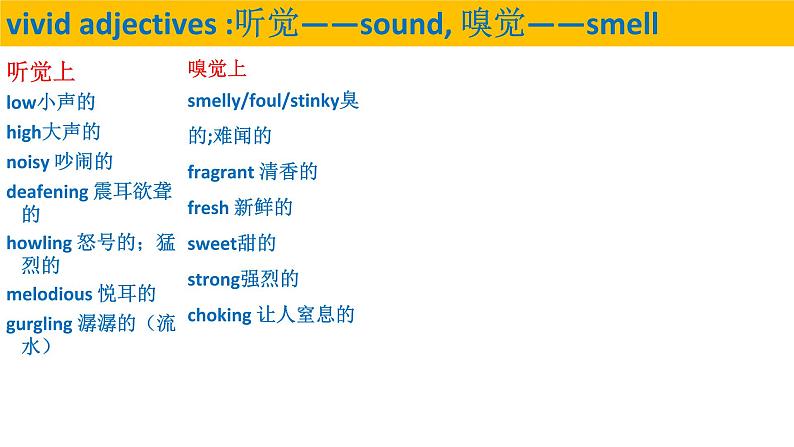 vivid adjectives :听觉——sound, 嗅觉——smell

听觉上
low小声的
high大声的
noisy 吵闹的
deafening 震耳欲聋的
howling 怒号的；猛烈的
melodious 悦耳的
gurgling 潺潺的（流水）

嗅觉上
smelly/foul/stinky臭的;难闻的
fragrant 清香的
fresh 新鲜的
sweet甜的
strong强烈的
choking 让人窒息的